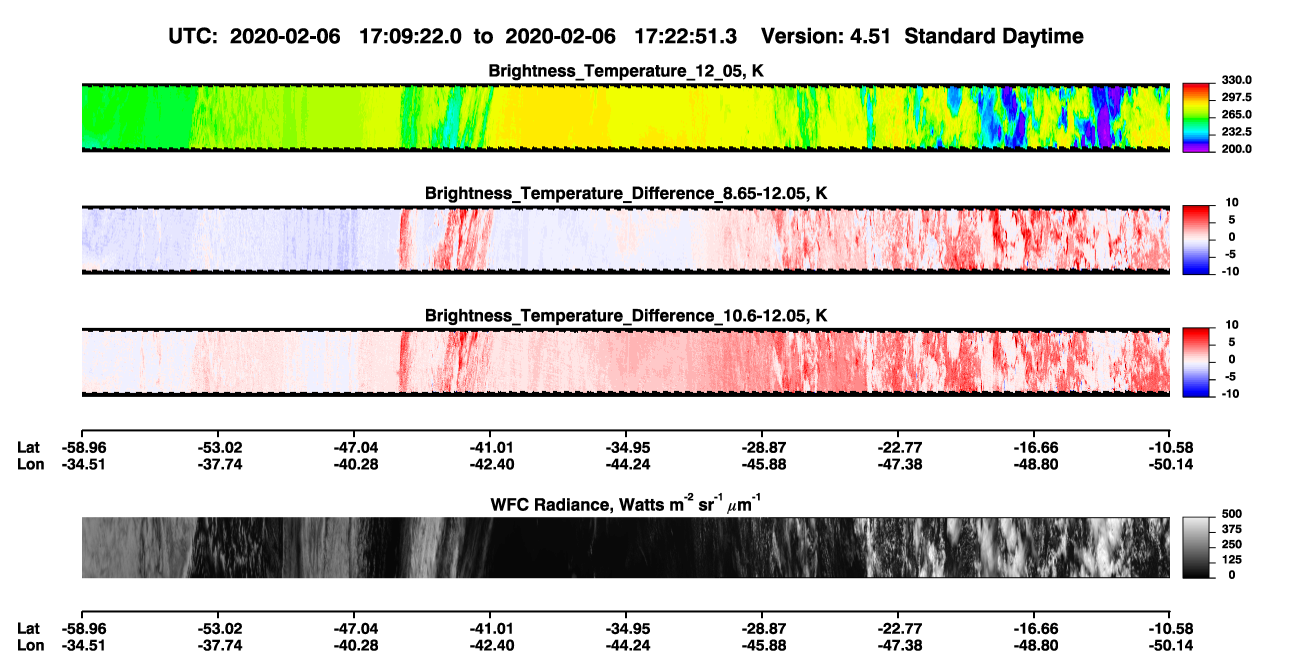 UTC: 2020-02-06 17:09:22.0 to 2020-02-06 17:22:51.3 Version: 4.51 Standard Daytime

Brightness_Temperature_12_05, K

330.0
297.5
265.0
232.5
200.0

Brightness_Temperature_Difference_8.65-12.05, K

10
5
0
-5
-10

Brightness_Temperature_Difference_10.6-12.05, K

10
5
0
-5
-10

| Lat | -58.96 | -53.02 | -47.04 | -41.01 | -34.95 | -28.87 | -22.77 | -16.66 | -10.58 |
|---|---|---|---|---|---|---|---|---|---|
| Lon | -34.51 | -37.74 | -40.28 | -42.40 | -44.24 | -45.88 | -47.38 | -48.80 | -50.14 |

WFC Radiance, Watts $m^{-2}$ $sr^{-1}$ $\mu m^{-1}$

500
375
250
125
0

| Lat | -58.96 | -53.02 | -47.04 | -41.01 | -34.95 | -28.87 | -22.77 | -16.66 | -10.58 |
|---|---|---|---|---|---|---|---|---|---|
| Lon | -34.51 | -37.74 | -40.28 | -42.40 | -44.24 | -45.88 | -47.38 | -48.80 | -50.14 |